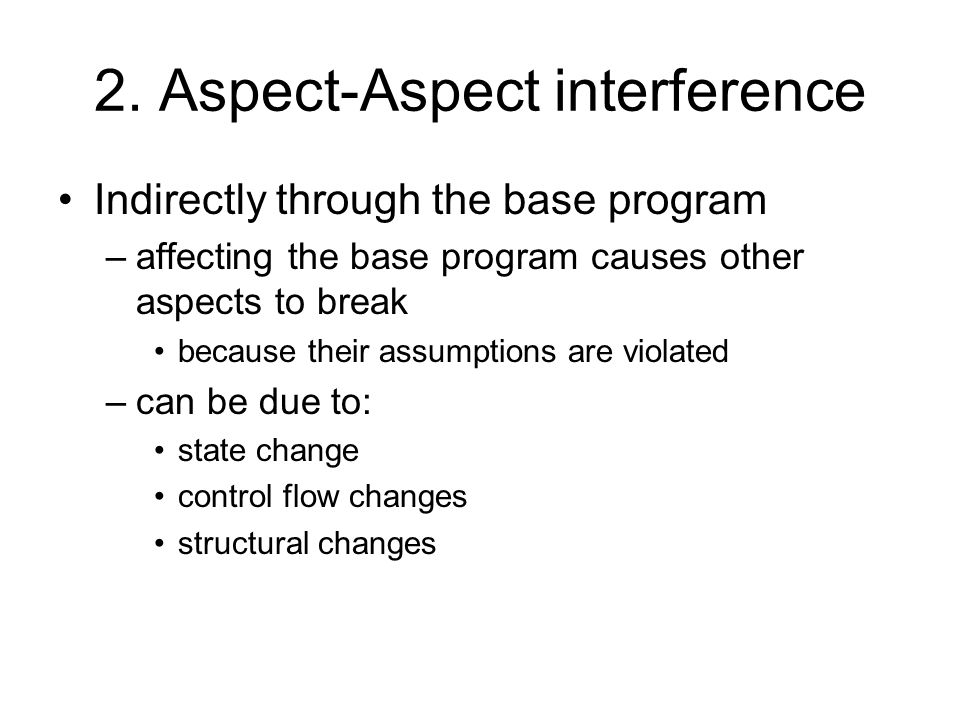 2. Aspect-Aspect interference

• Indirectly through the base program
– affecting the base program causes other aspects to break
• because their assumptions are violated
– can be due to:
• state change
• control flow changes
• structural changes